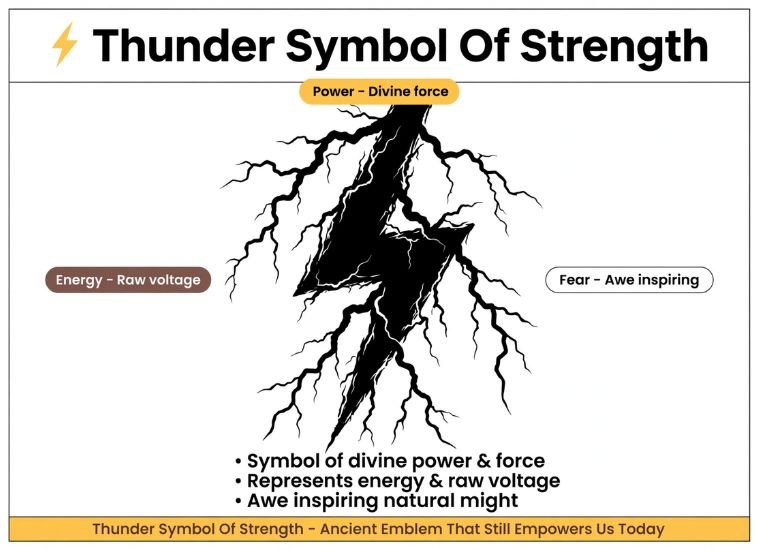 Thunder Symbol Of Strength

Power - Divine force

Energy - Raw voltage

Fear - Awe inspiring

• Symbol of divine power & force
• Represents energy & raw voltage
• Awe inspiring natural might

Thunder Symbol Of Strength - Ancient Emblem That Still Empowers Us Today